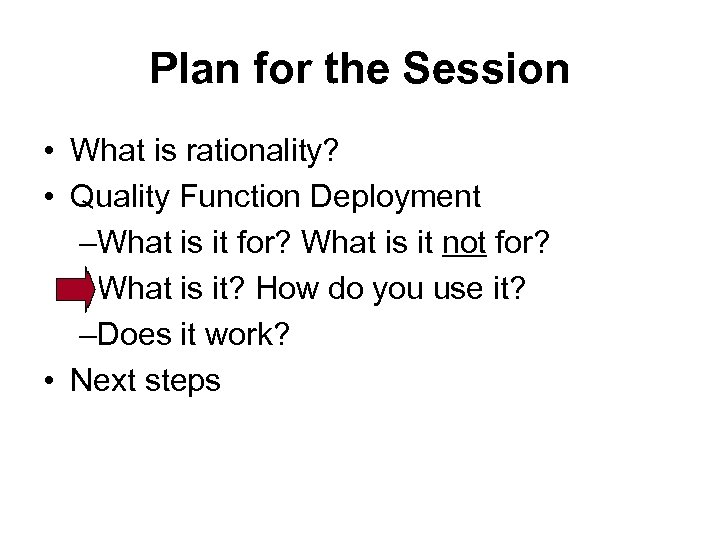 Plan for the Session

• What is rationality?
• Quality Function Deployment
–What is it for? What is it not for?
What is it? How do you use it?
–Does it work?
• Next steps